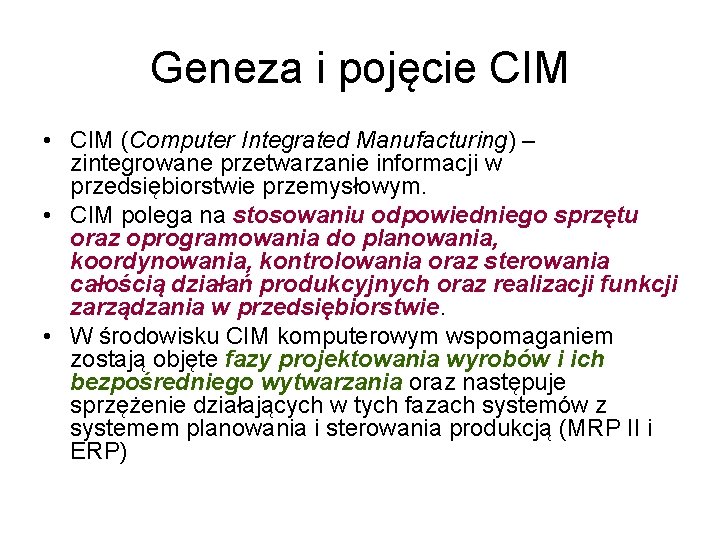 Geneza i pojęcie CIM

• CIM (Computer Integrated Manufacturing) – zintegrowane przetwarzanie informacji w przedsiębiorstwie przemysłowym.

• CIM polega na stosowaniu odpowiedniego sprzętu oraz oprogramowania do planowania, koordynowania, kontrolowania oraz sterowania całością działań produkcyjnych oraz realizacji funkcji zarządzania w przedsiębiorstwie.

• W środowisku CIM komputerowym wspomaganiem zostają objęte fazy projektowania wyrobów i ich bezpośredniego wytwarzania oraz następuje sprzężenie działających w tych fazach systemów z systemem planowania i sterowania produkcją (MRP II i ERP)